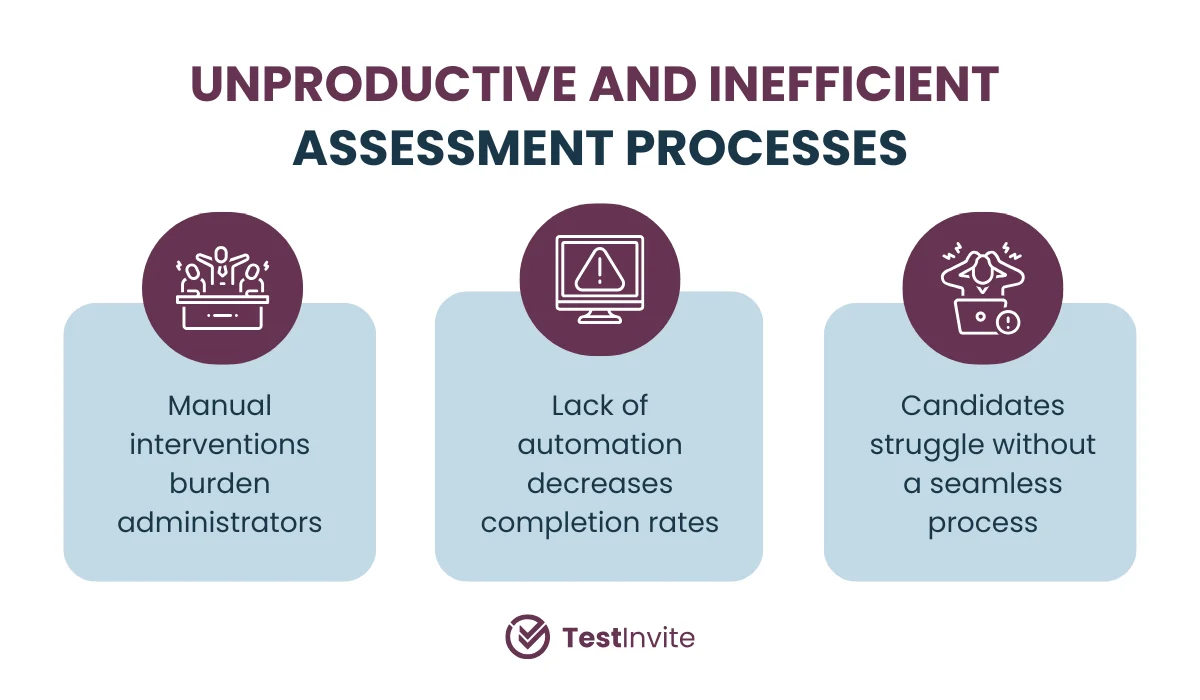 UNPRODUCTIVE AND INEFFICIENT ASSESSMENT PROCESSES

Manual interventions burden administrators

Lack of automation decreases completion rates

Candidates struggle without a seamless process

TestInvite